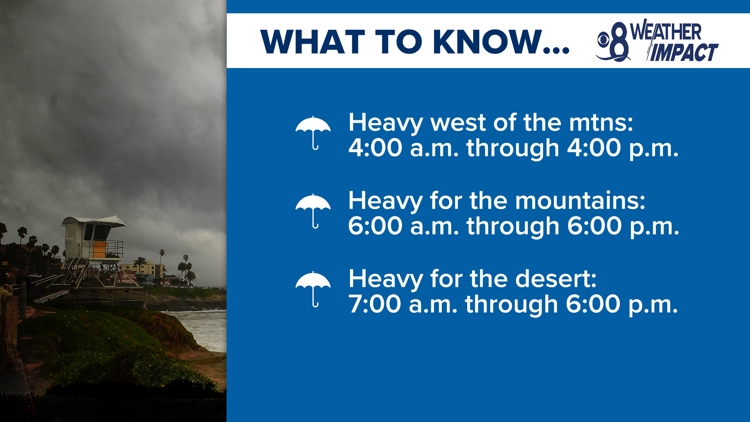 WHAT TO KNOW...

8 WEATHER IMPACT

Heavy west of the mtns: 4:00 a.m. through 4:00 p.m.

Heavy for the mountains: 6:00 a.m. through 6:00 p.m.

Heavy for the desert: 7:00 a.m. through 6:00 p.m.